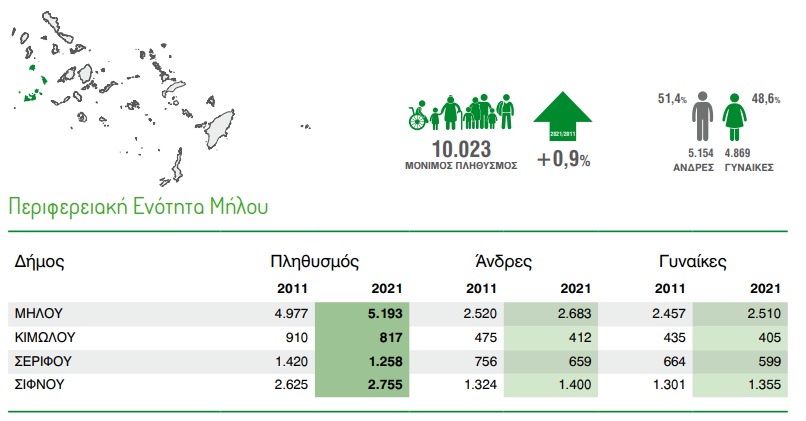 10.023
ΜΟΝΙΜΟΣ ΠΛΗΘΥΣΜΟΣ

2021/2011
+0,9%

51,4%
48,6%
5.154
ΑΝΔΡΕΣ
4.869
ΓΥΝΑΙΚΕΣ

Περιφερειακή Ενότητα Μήλου

| Δήμος | Πληθυσμός 2011 | Πληθυσμός 2021 | Άνδρες 2011 | Άνδρες 2021 | Γυναίκες 2011 | Γυναίκες 2021 |
|---|---|---|---|---|---|---|
| ΜΗΛΟΥ | 4.977 | 5.193 | 2.520 | 2.683 | 2.457 | 2.510 |
| ΚΙΜΩΛΟΥ | 910 | 817 | 475 | 412 | 435 | 405 |
| ΣΕΡΙΦΟΥ | 1.420 | 1.258 | 756 | 659 | 664 | 599 |
| ΣΙΦΝΟΥ | 2.625 | 2.755 | 1.324 | 1.400 | 1.301 | 1.355 |